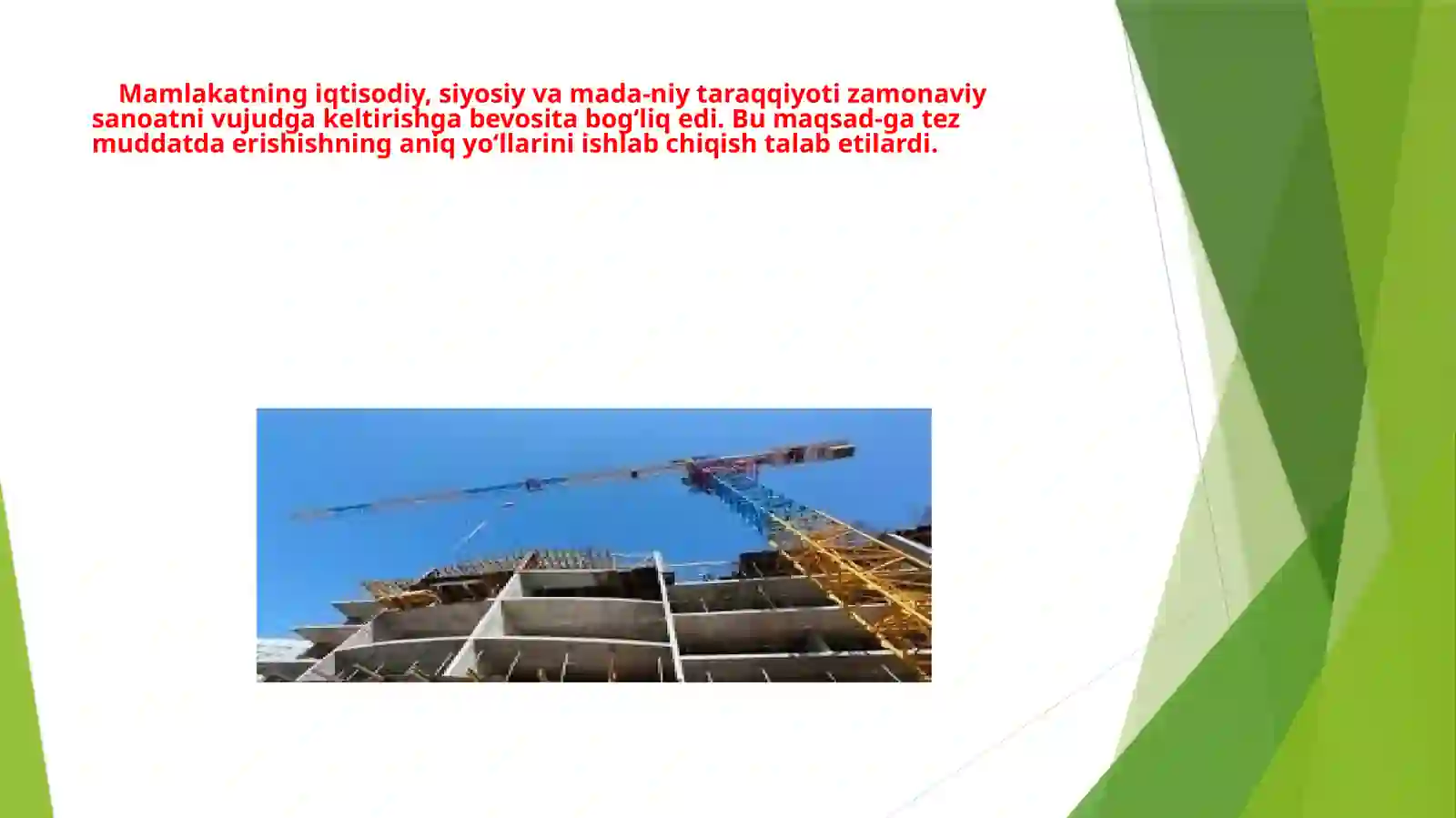 Mamlakatning iqtisodiy, siyosiy va mada-niy taraqqiyoti zamonaviy sanoatni vujudga keltirishga bevosita bog‘liq edi. Bu maqsad-ga tez muddatda erishishning aniq yo‘llarini ishlab chiqish talab etilardi.